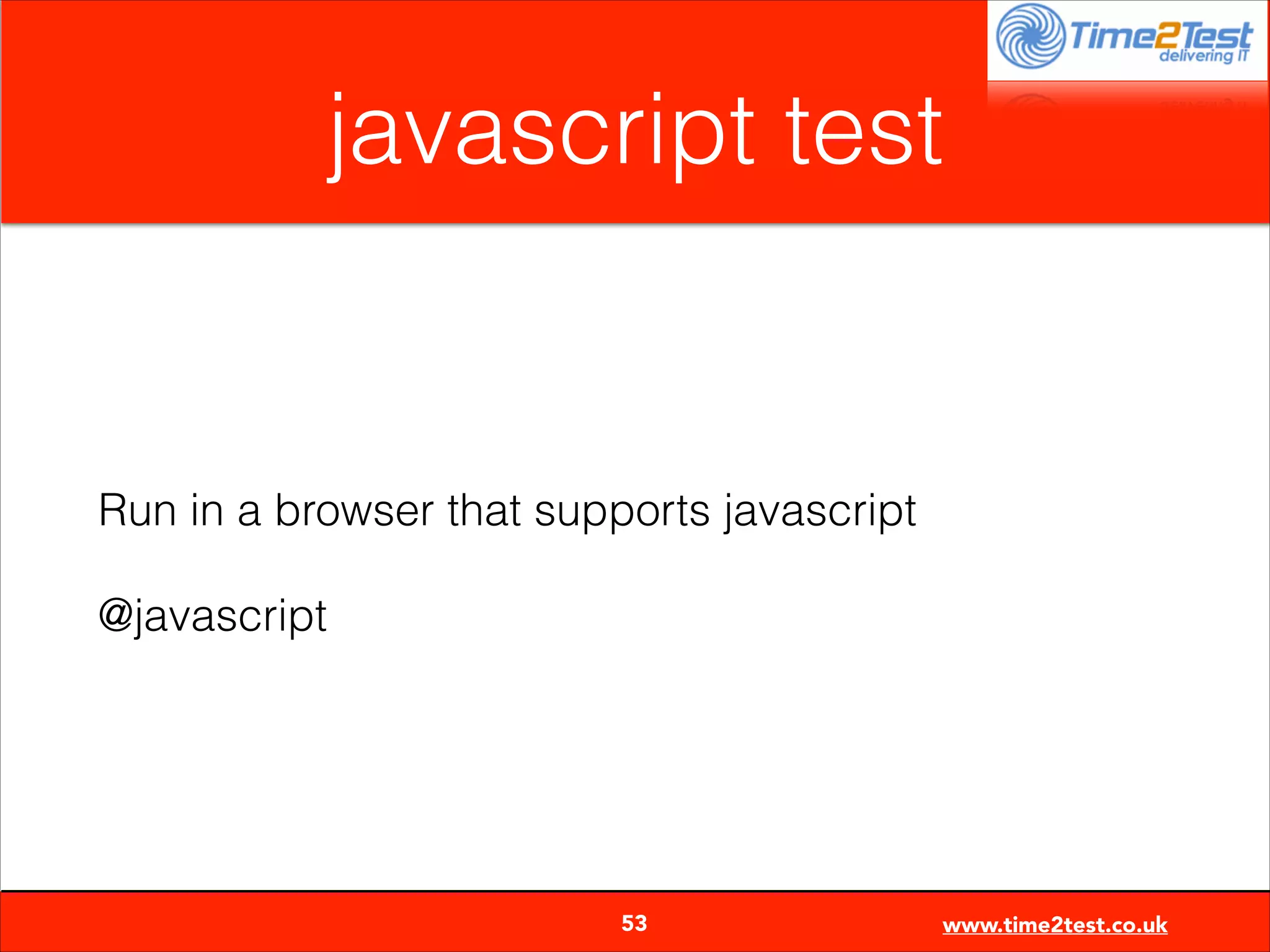 Time2Test
delivering IT

javascript test

Run in a browser that supports javascript

@javascript

53

www.time2test.co.uk